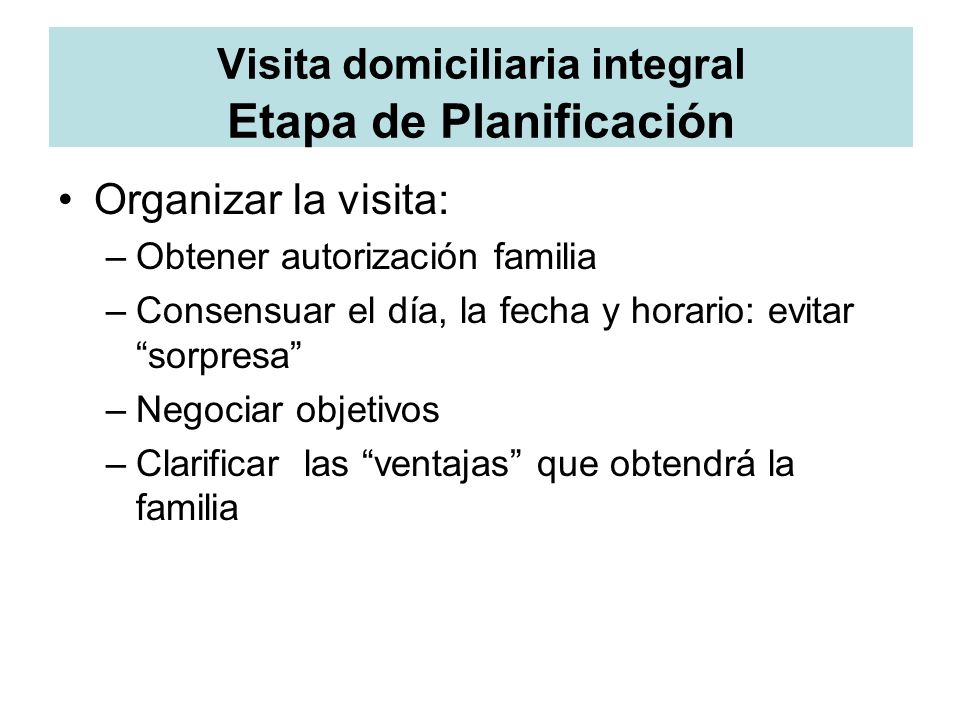 Visita domiciliaria integral
Etapa de Planificación

• Organizar la visita:
– Obtener autorización familia
– Consensuar el día, la fecha y horario: evitar “sorpresa”
– Negociar objetivos
– Clarificar las “ventajas” que obtendrá la familia